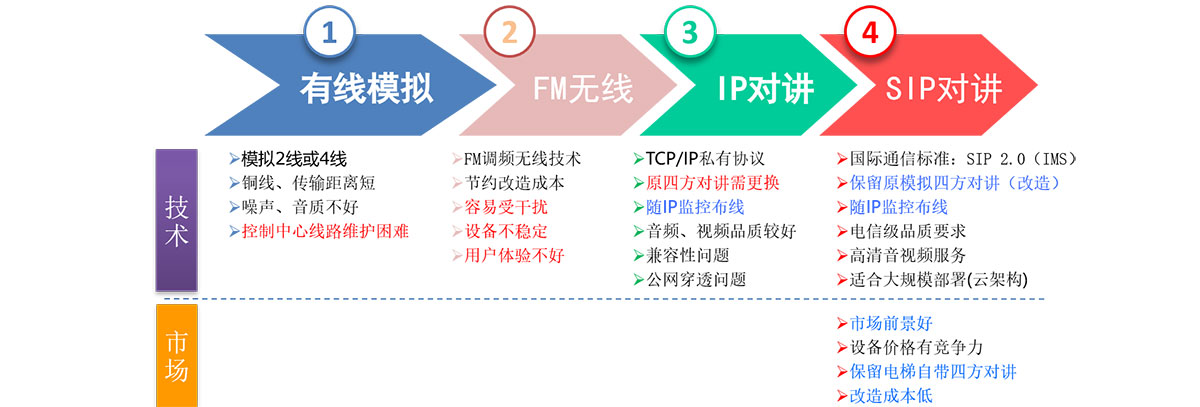 1
有线模拟

2
FM无线

3
IP对讲

4
SIP对讲

技术

➤模拟2线或4线
➤铜线、传输距离短
➤噪声、音质不好
➤控制中心线路维护困难

➤FM调频无线技术
➤节约改造成本
➤容易受干扰
➤设备不稳定
➤用户体验不好

➤TCP/IP私有协议
➤原四方对讲需更换
➤随IP监控布线
➤音频、视频品质较好
➤兼容性问题
➤公网穿透问题

➤国际通信标准：SIP 2.0（IMS）
➤保留原模拟四方对讲（改造）
➤随IP监控布线
➤电信级品质要求
➤高清音视频服务
➤适合大规模部署(云架构)

市场

➤市场前景好
➤设备价格有竞争力
➤保留电梯自带四方对讲
➤改造成本低